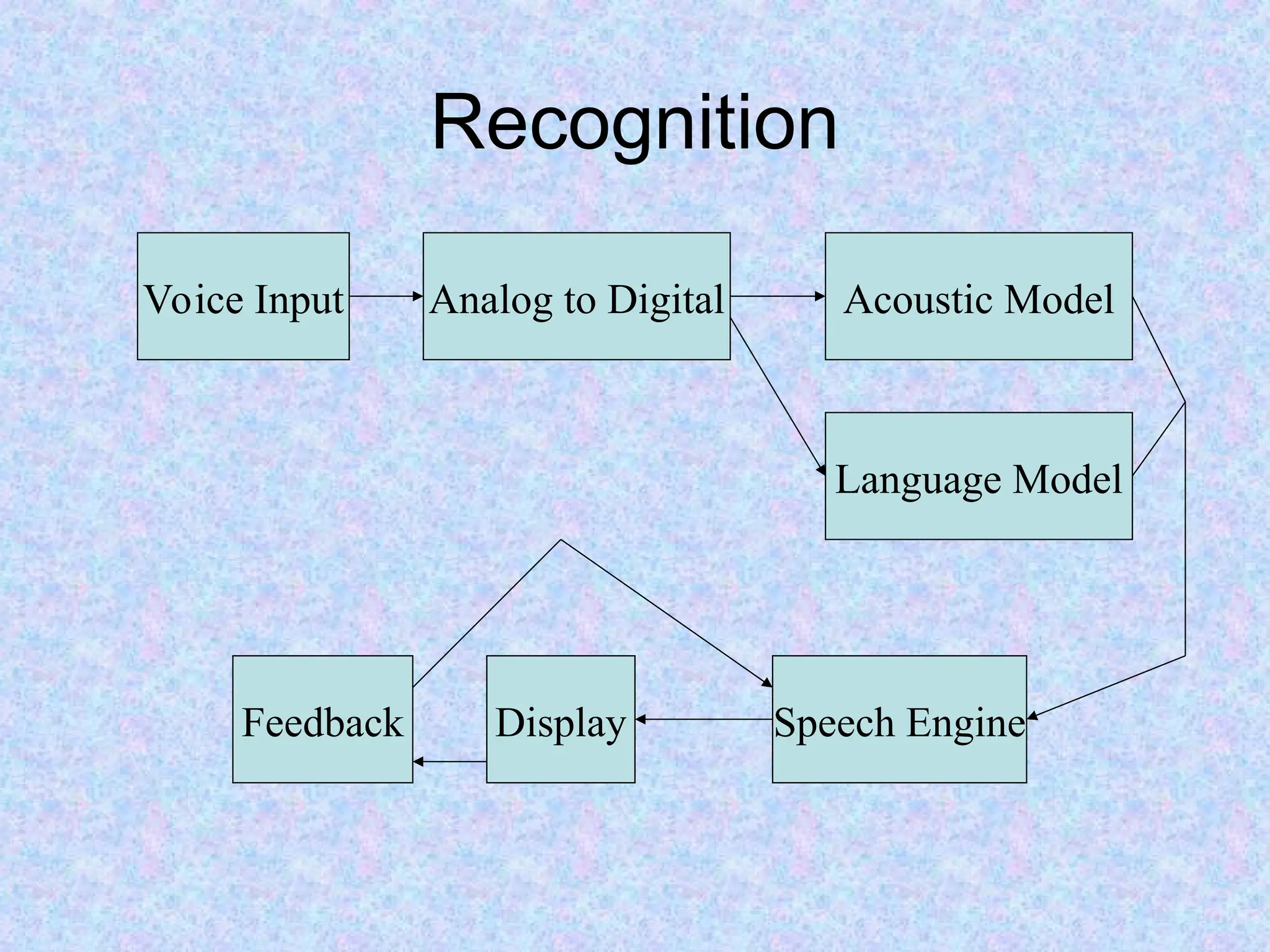 Recognition

Voice Input

Analog to Digital

Acoustic Model

Language Model

Feedback

Display

Speech Engine